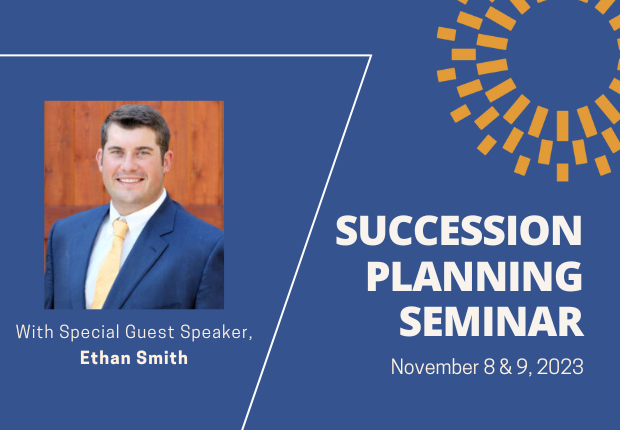 With Special Guest Speaker,
Ethan Smith

SUCCESSION PLANNING SEMINAR

November 8 & 9, 2023